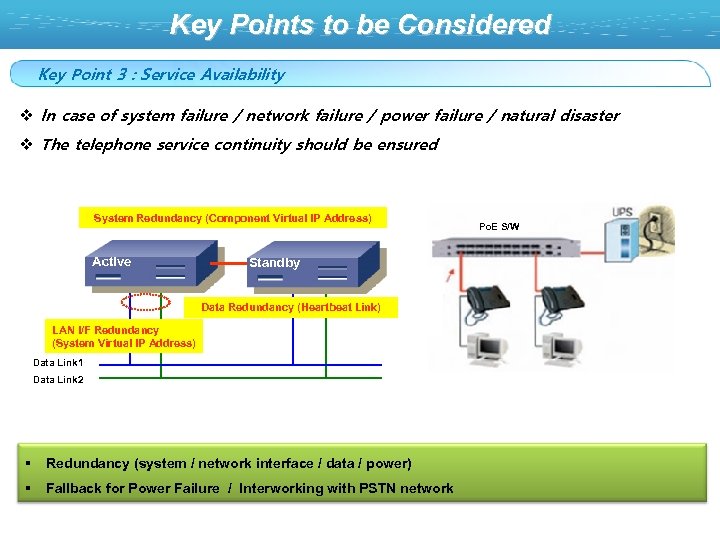 Key Points to be Considered

Key Point 3 : Service Availability

❖ In case of system failure / network failure / power failure / natural disaster

❖ The telephone service continuity should be ensured

System Redundancy (Component Virtual IP Address)

Active

Standby

Data Redundancy (Heartbeat Link)

LAN I/F Redundancy (System Virtual IP Address)

Data Link1

Data Link2

PoE S/W

UPS

▪ Redundancy (system / network interface / data / power)

▪ Fallback for Power Failure / Interworking with PSTN network